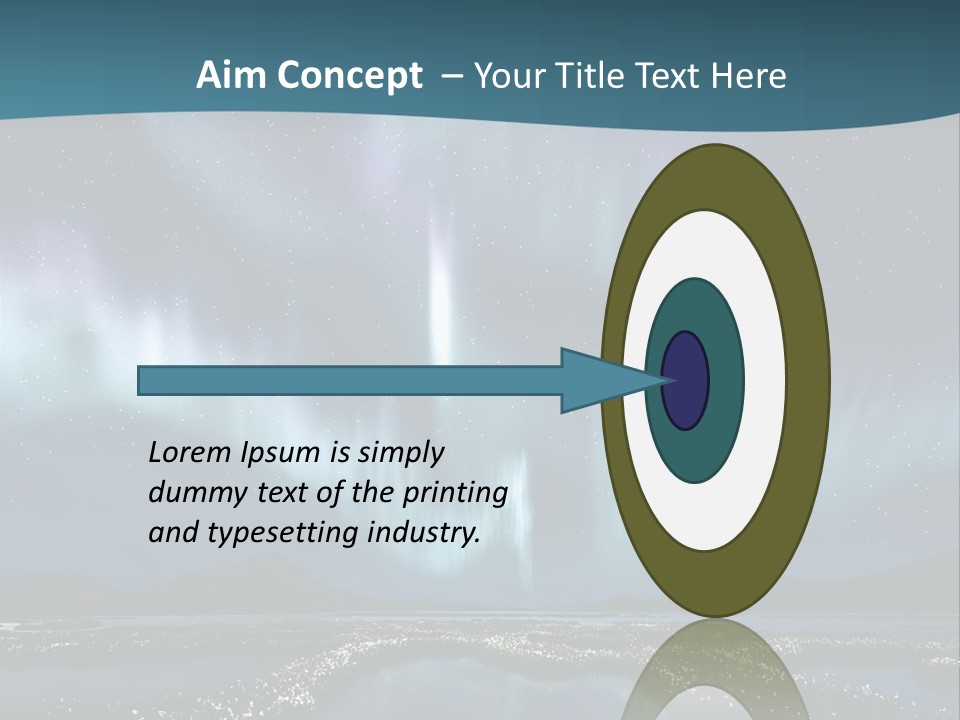 Aim Concept – Your Title Text Here

Lorem Ipsum is simply dummy text of the printing and typesetting industry.